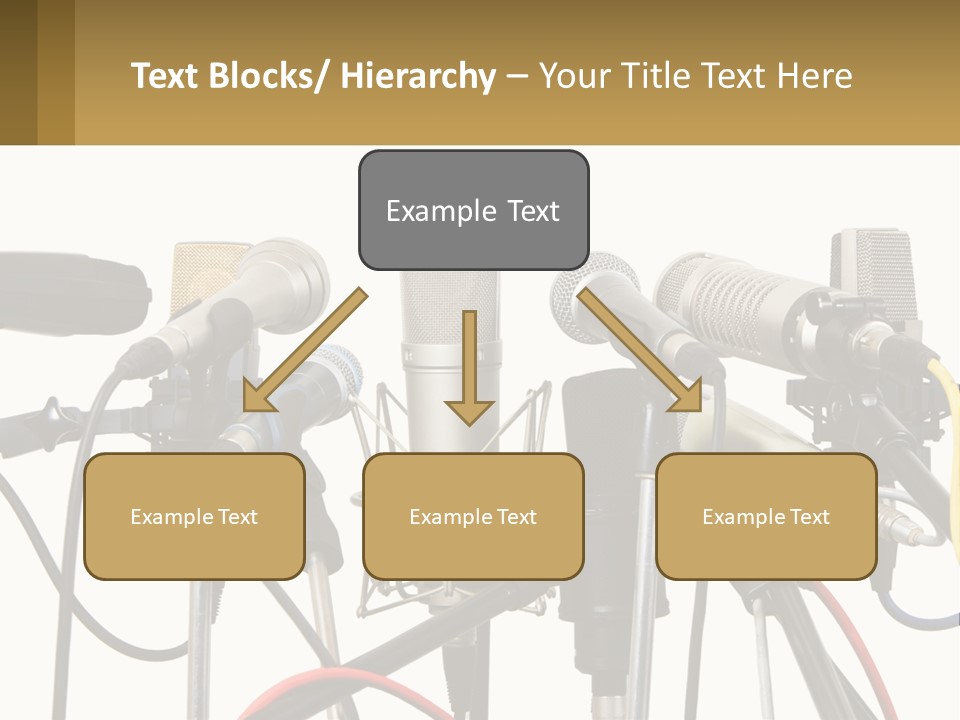 Text Blocks/ Hierarchy – Your Title Text Here

Example Text

Example Text

Example Text

Example Text